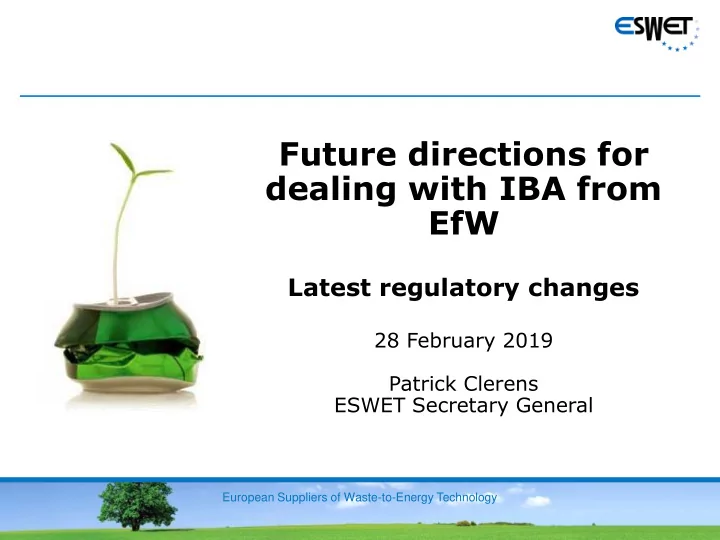 ESWET

Future directions for dealing with IBA from EfW

Latest regulatory changes

28 February 2019

Patrick Clerens
ESWET Secretary General

European Suppliers of Waste-to-Energy Technology